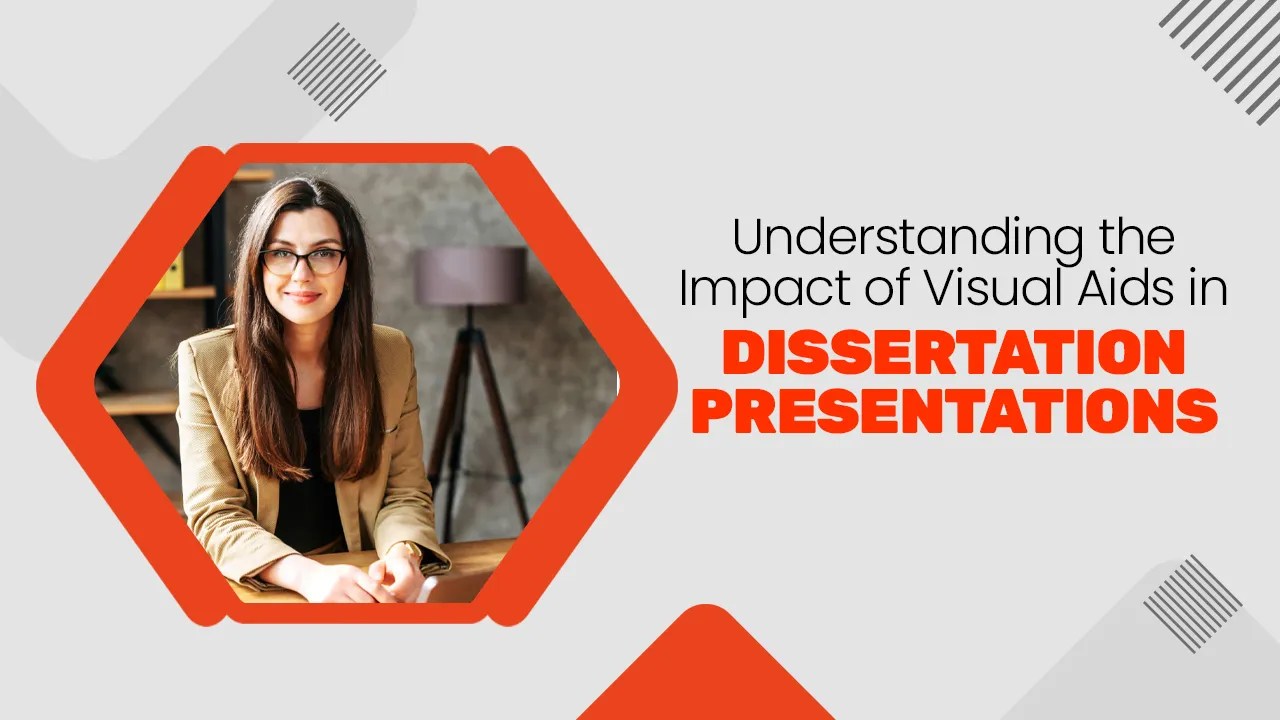 Understanding the Impact of Visual Aids in

DISSERTATION PRESENTATIONS